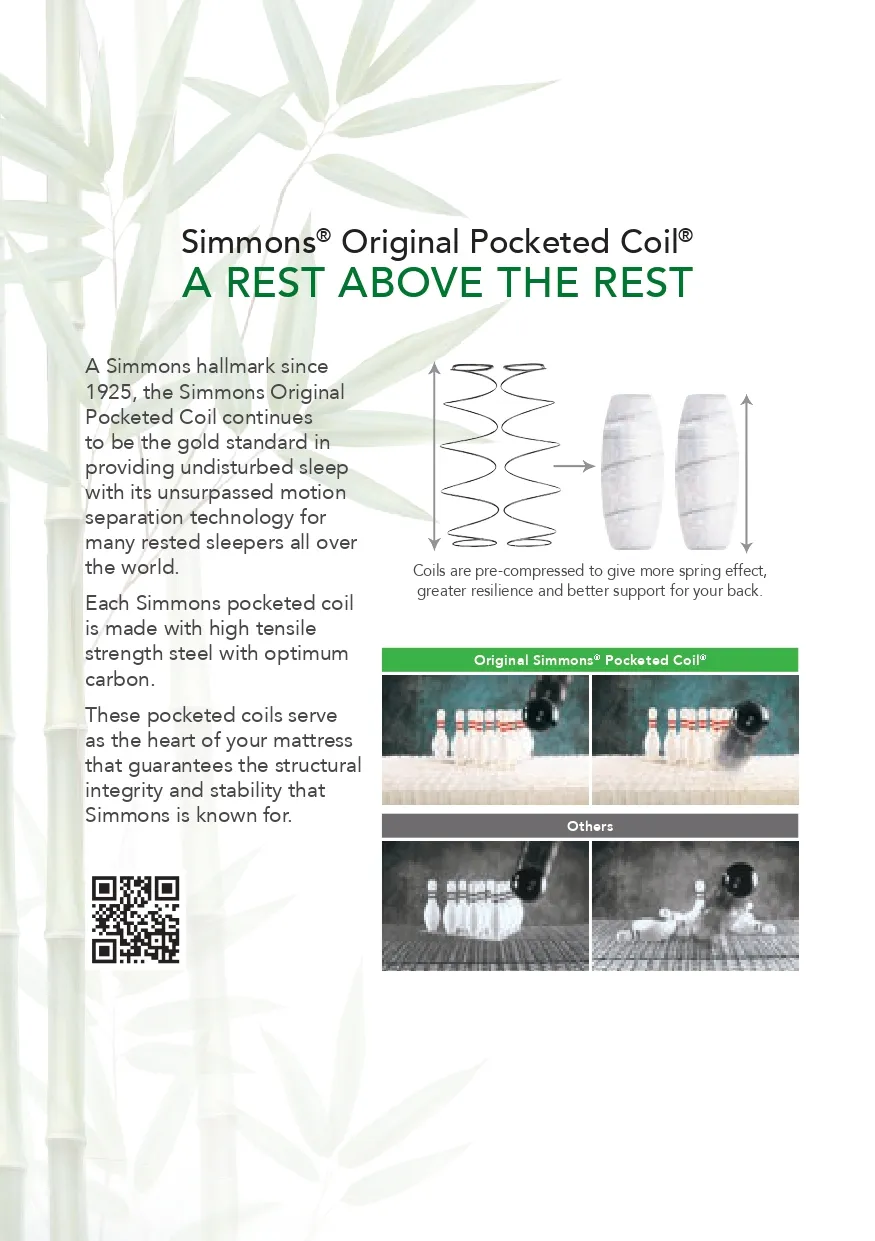 Simmons® Original Pocketed Coil®
A REST ABOVE THE REST

A Simmons hallmark since 1925, the Simmons Original Pocketed Coil continues to be the gold standard in providing undisturbed sleep with its unsurpassed motion separation technology for many rested sleepers all over the world.

Each Simmons pocketed coil is made with high tensile strength steel with optimum carbon.

These pocketed coils serve as the heart of your mattress that guarantees the structural integrity and stability that Simmons is known for.

Coils are pre-compressed to give more spring effect, greater resilience and better support for your back.

Original Simmons® Pocketed Coil®

Others